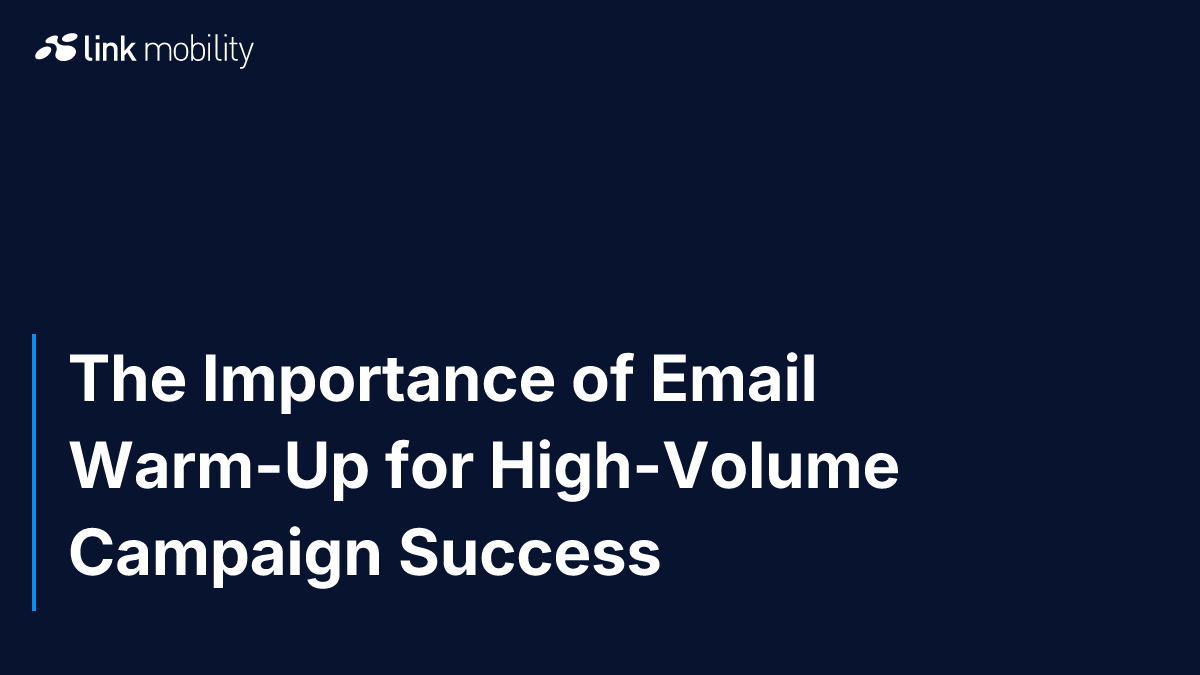 link mobility

The Importance of Email Warm-Up for High-Volume Campaign Success